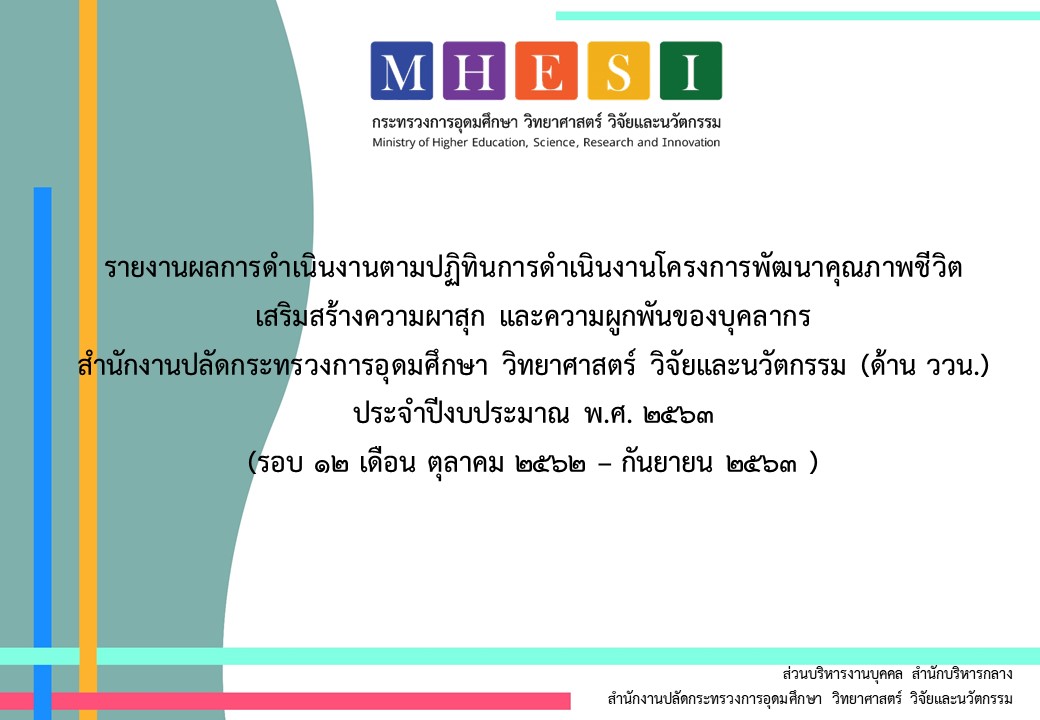 M H E S I
กระทรวงการอุดมศึกษา วิทยาศาสตร์ วิจัยและนวัตกรรม
Ministry of Higher Education, Science, Research and Innovation

รายงานผลการดำเนินงานตามปฏิทินการดำเนินงานโครงการพัฒนาคุณภาพชีวิต
เสริมสร้างความผาสุก และความผูกพันของบุคลากร
สำนักงานปลัดกระทรวงการอุดมศึกษา วิทยาศาสตร์ วิจัยและนวัตกรรม (ด้าน ววน.)
ประจำปีงบประมาณ พ.ศ. ๒๕๖๓
(รอบ ๑๒ เดือน ตุลาคม ๒๕๖๒ – กันยายน ๒๕๖๓ )

ส่วนบริหารงานบุคคล สำนักบริหารกลาง
สำนักงานปลัดกระทรวงการอุดมศึกษา วิทยาศาสตร์ วิจัยและนวัตกรรม